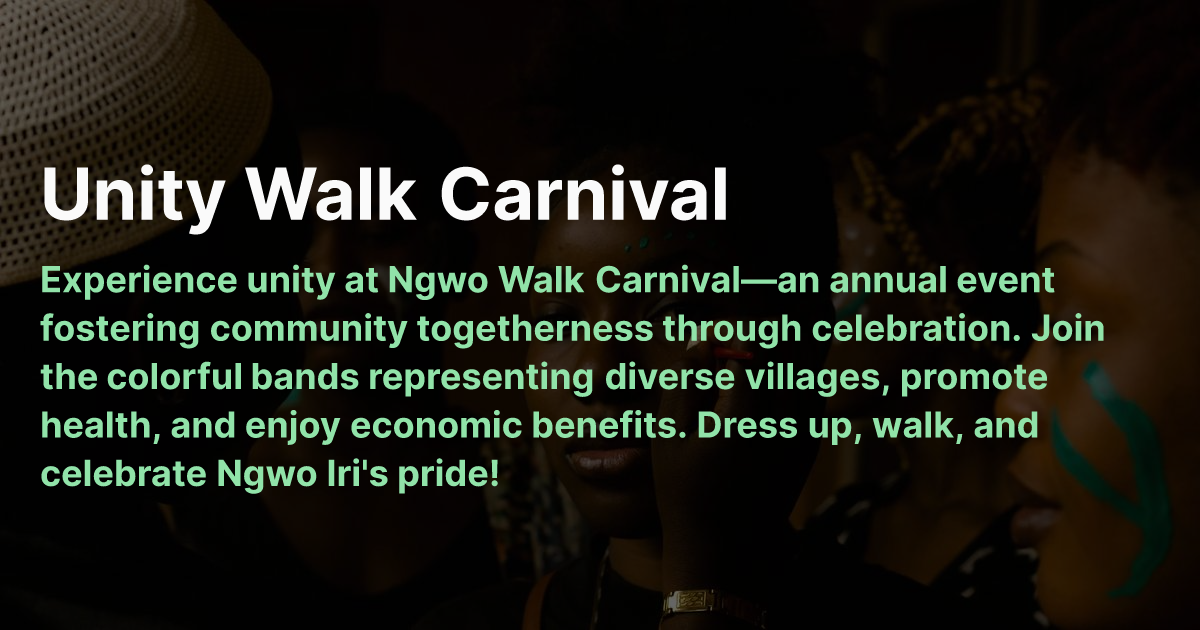 Unity Walk Carnival

Experience unity at Ngwo Walk Carnival—an annual event fostering community togetherness through celebration. Join the colorful bands representing diverse villages, promote health, and enjoy economic benefits. Dress up, walk, and celebrate Ngwo Iri's pride!